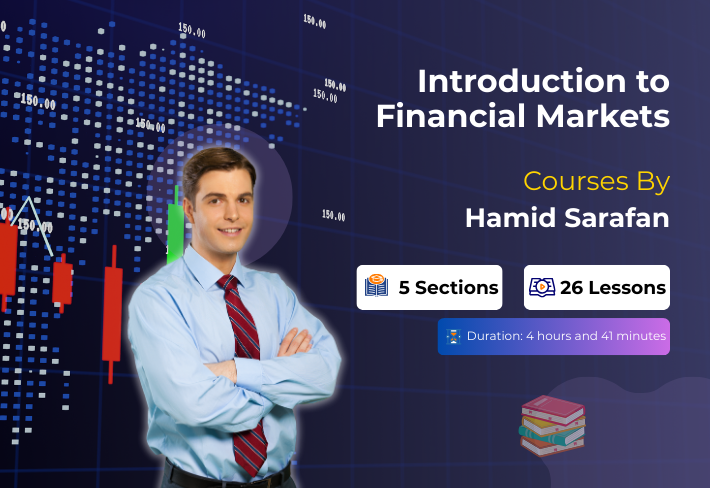 150.00
150.00
150.00
150.00
150.00
150.00
150.00
150.00

Introduction to Financial Markets

Courses By
Hamid Sarafan

5 Sections
26 Lessons
Duration: 4 hours and 41 minutes